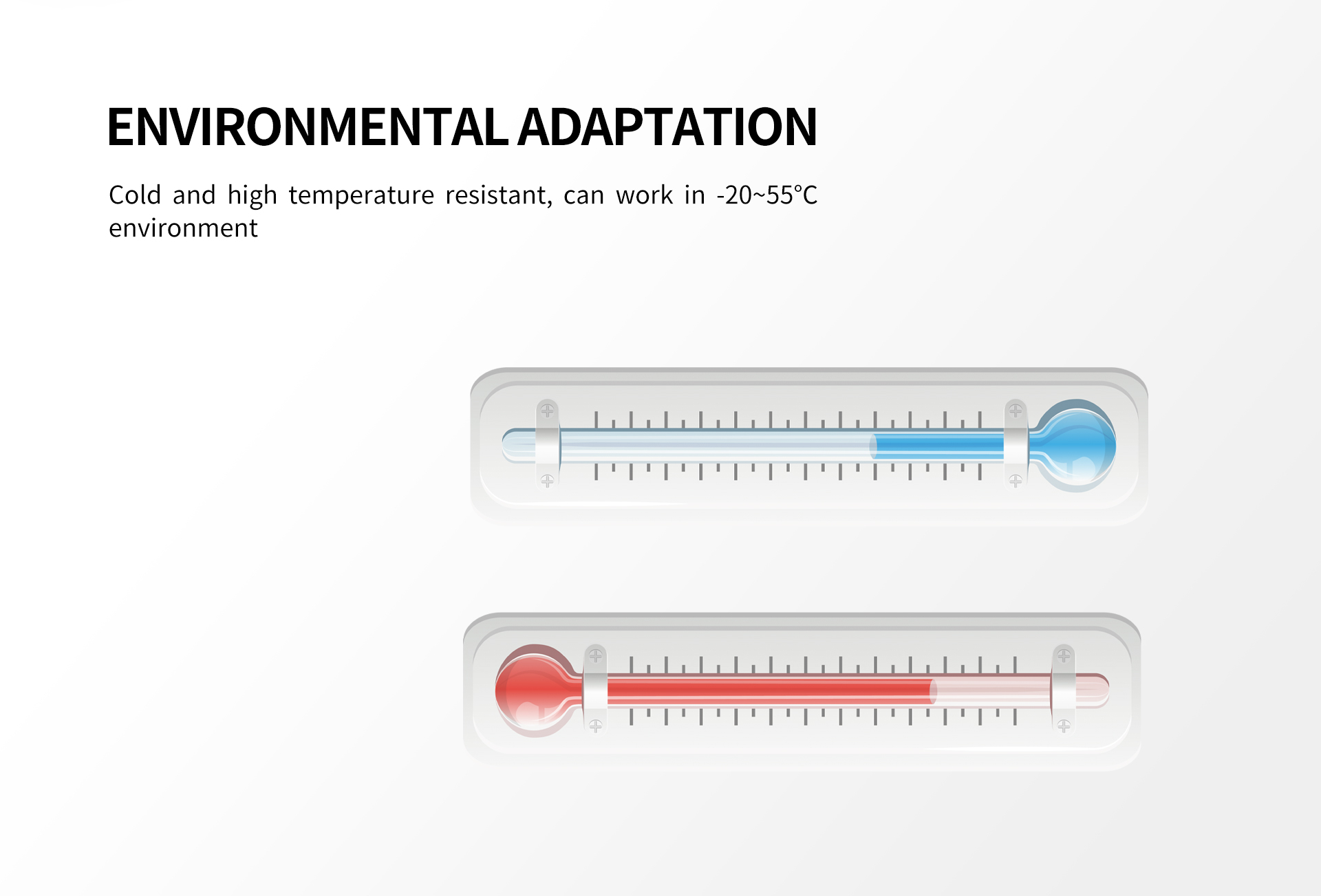 ENVIRONMENTAL ADAPTATION

Cold and high temperature resistant, can work in -20~55°C environment